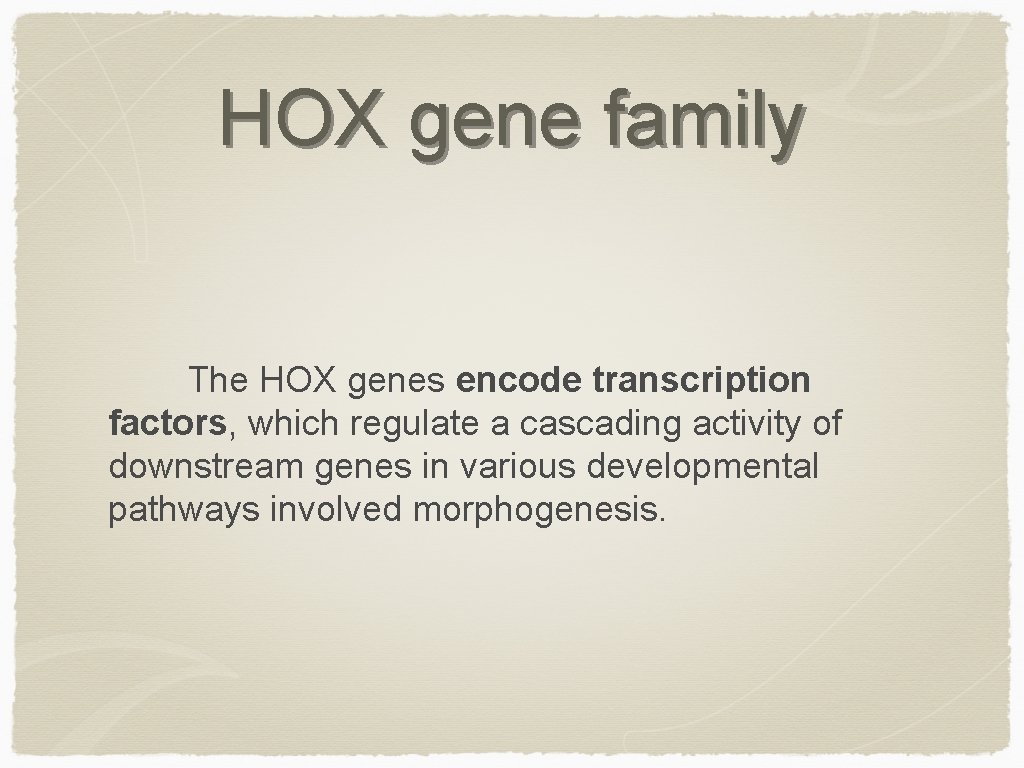 HOX gene family

The HOX genes encode transcription factors, which regulate a cascading activity of downstream genes in various developmental pathways involved morphogenesis.